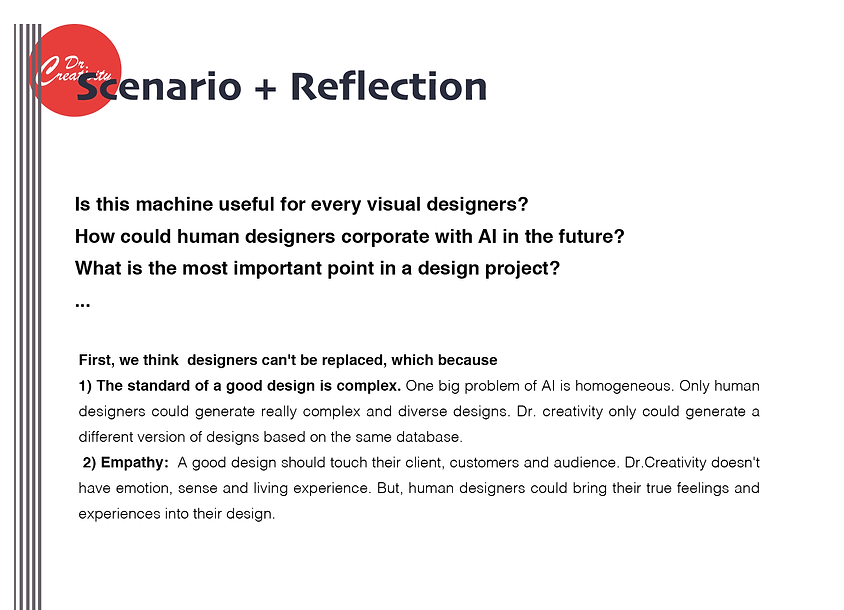 Dr. Creativity

Scenario + Reflection

Is this machine useful for every visual designers?
How could human designers corporate with AI in the future?
What is the most important point in a design project?
...

First, we think designers can't be replaced, which because
1) The standard of a good design is complex. One big problem of AI is homogeneous. Only human designers could generate really complex and diverse designs. Dr. creativity only could generate a different version of designs based on the same database.
2) Empathy: A good design should touch their client, customers and audience. Dr.Creativity doesn't have emotion, sense and living experience. But, human designers could bring their true feelings and experiences into their design.